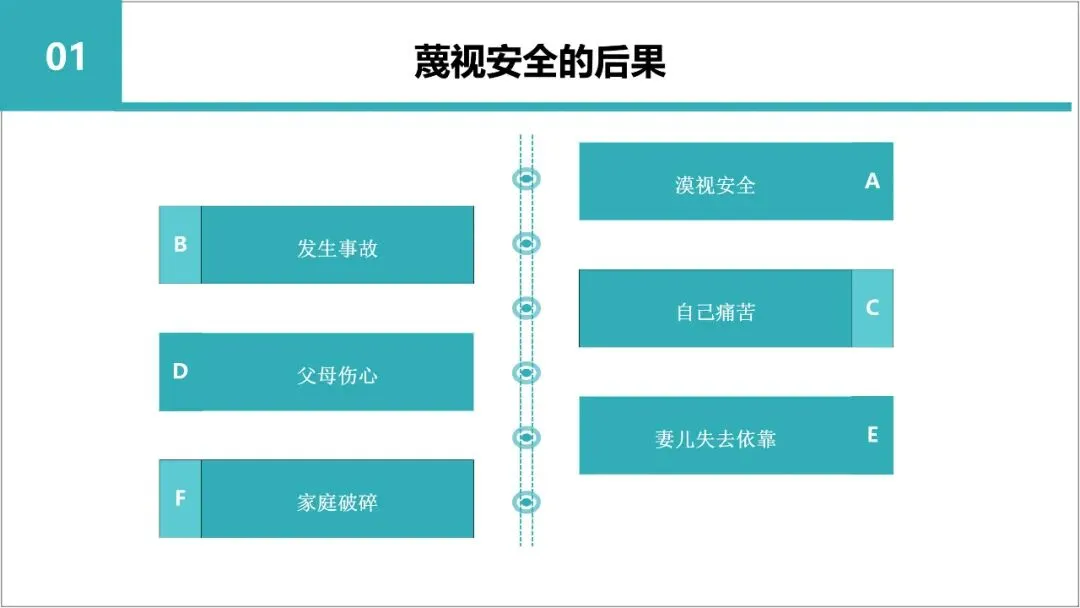 01

蔑视安全的后果

漠视安全 A

B 发生事故

自己痛苦 C

D 父母伤心

妻儿失去依靠 E

F 家庭破碎